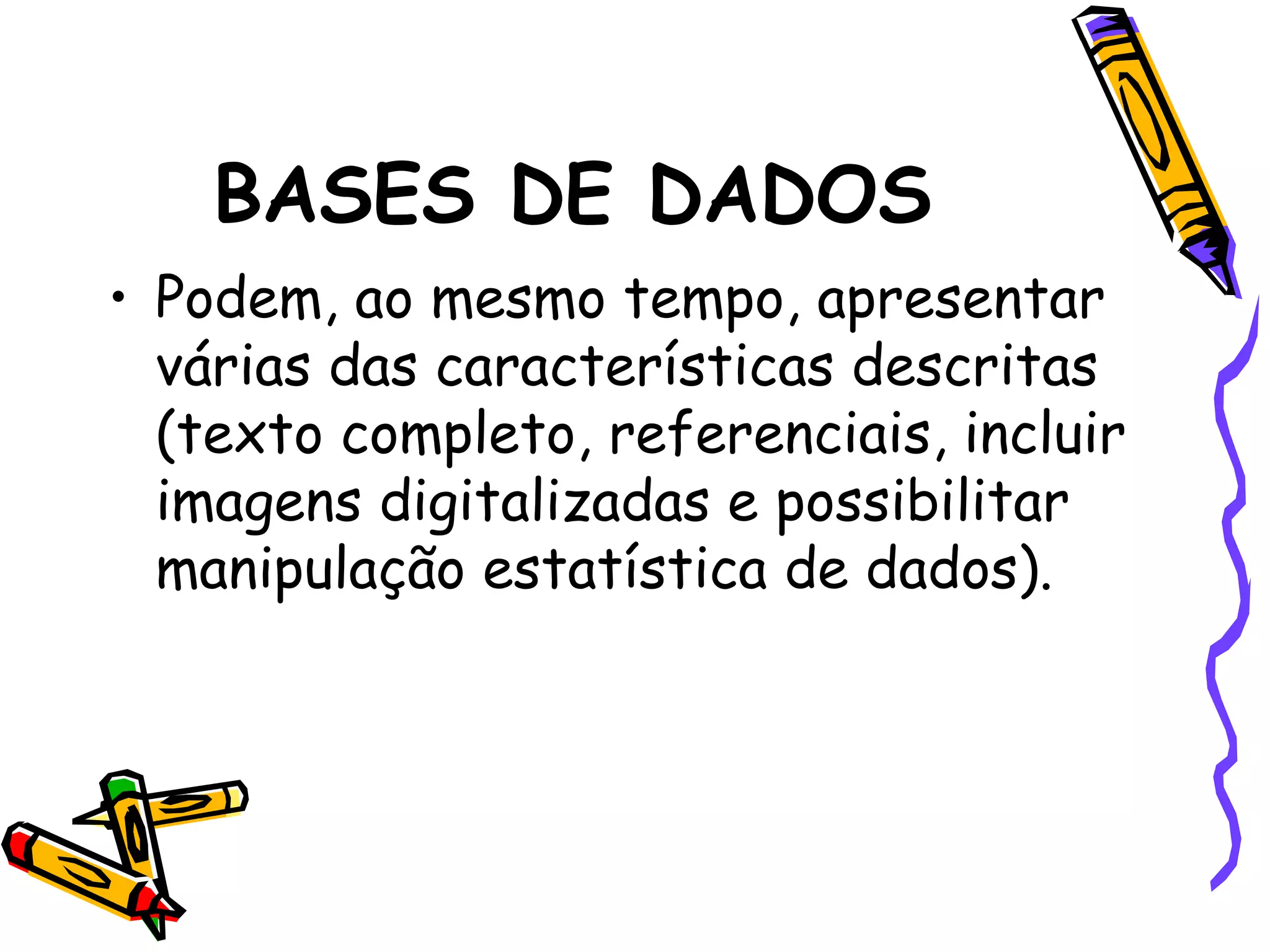 BASES DE DADOS

• Podem, ao mesmo tempo, apresentar várias das características descritas (texto completo, referenciais, incluir imagens digitalizadas e possibilitar manipulação estatística de dados).